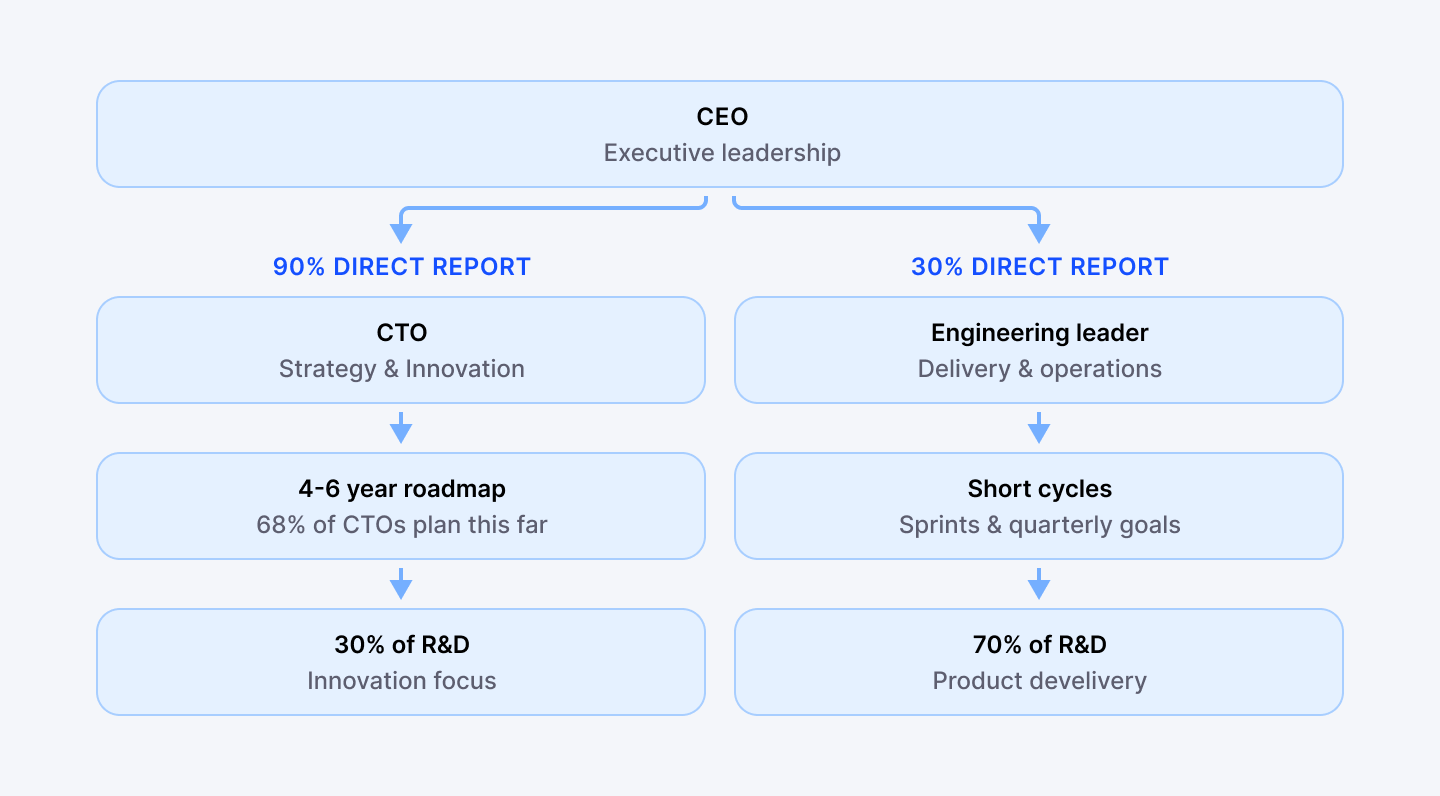 CEO
Executive leadership

90% DIRECT REPORT

CTO
Strategy & Innovation

4-6 year roadmap
68% of CTOs plan this far

30% of R&D
Innovation focus

30% DIRECT REPORT

Engineering leader
Delivery & operations

Short cycles
Sprints & quarterly goals

70% of R&D
Product develivery